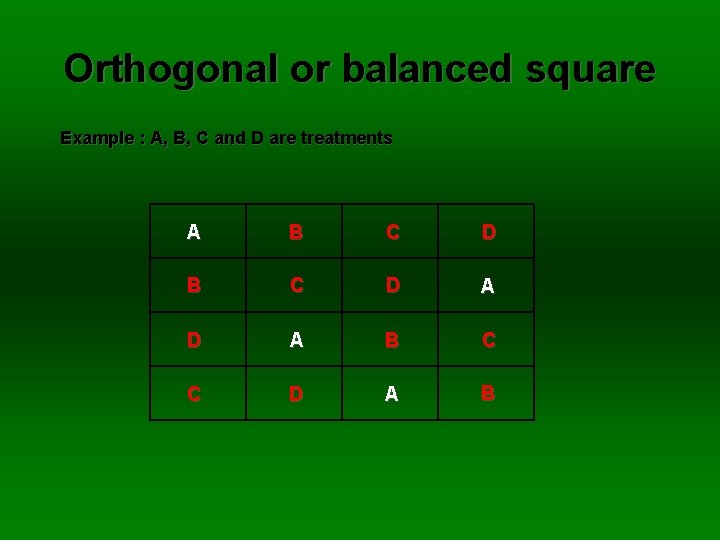 Orthogonal or balanced square

Example : A, B, C and D are treatments

| A | B | C | D |
|---|---|---|---|
| B | C | D | A |
| D | A | B | C |
| C | D | A | B |